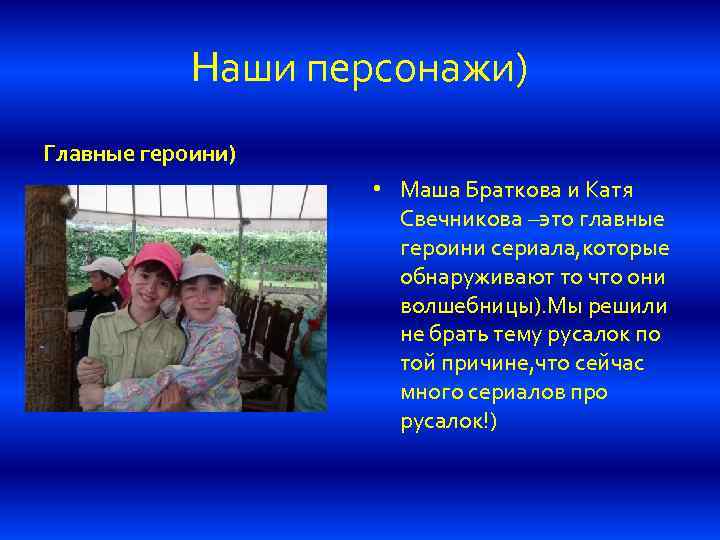 Наши персонажи)

Главные героини)

• Маша Браткова и Катя Свечникова –это главные героини сериала,которые обнаруживают то что они волшебницы).Мы решили не брать тему русалок по той причине,что сейчас много сериалов про русалок!)